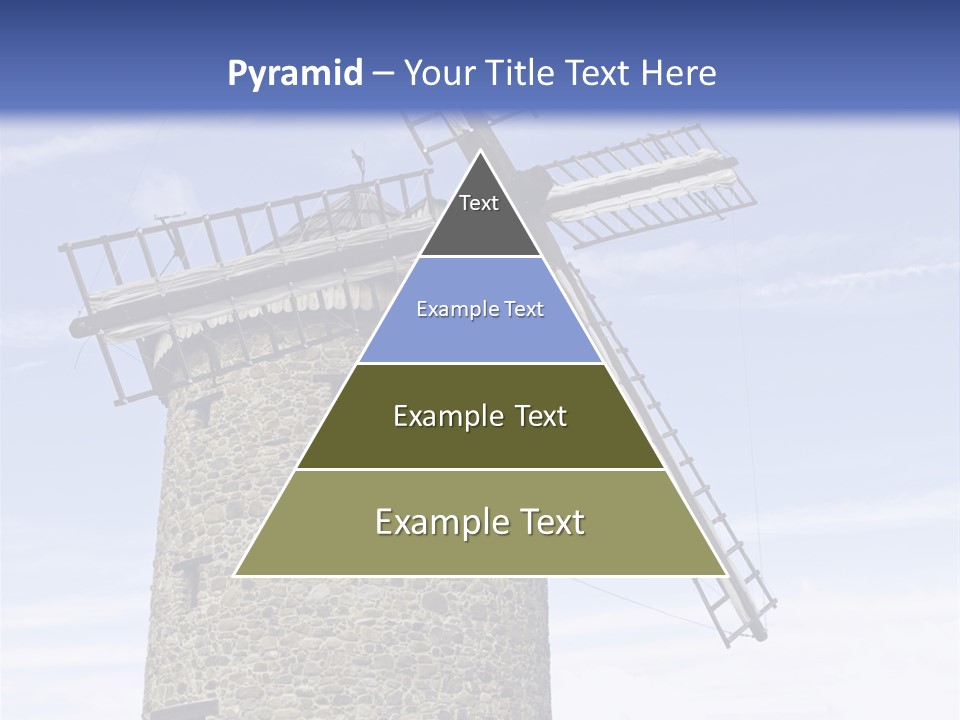 Pyramid – Your Title Text Here

Text

Example Text

Example Text

Example Text